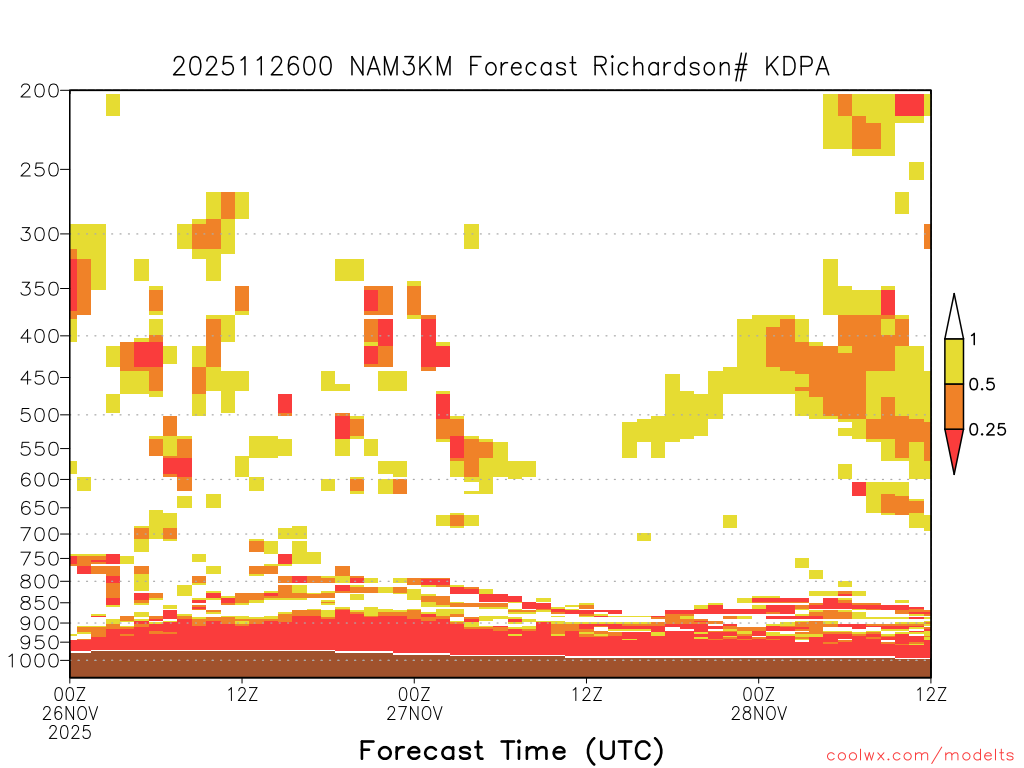 2025112600 NAM3KM Forecast Richardson# KDPA

200
250
300
350
400
450
500
550
600
650
700
750
800
850
900
950
1000

1
0.5
0.25

00Z
26NOV
2025
12Z
00Z
27NOV
12Z
00Z
28NOV
12Z

Forecast Time (UTC)

coolwx.com/modelts